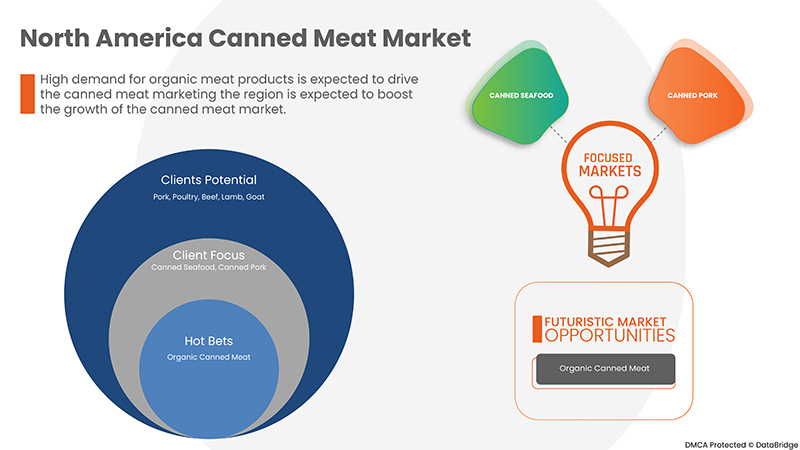 North America Canned Meat Market

High demand for organic meat products is expected to drive the canned meat marketing the region is expected to boost the growth of the canned meat market.

Clients Potential
Pork, Poultry, Beef, Lamb, Goat

Client Focus
Canned Seafood, Canned Pork

Hot Bets
Organic Canned Meat

CANNED SEAFOOD

CANNED PORK

FOCUSED MARKETS

FUTURISTIC MARKET OPPORTUNITIES

Organic Canned Meat

DMCA Protected © DataBridge